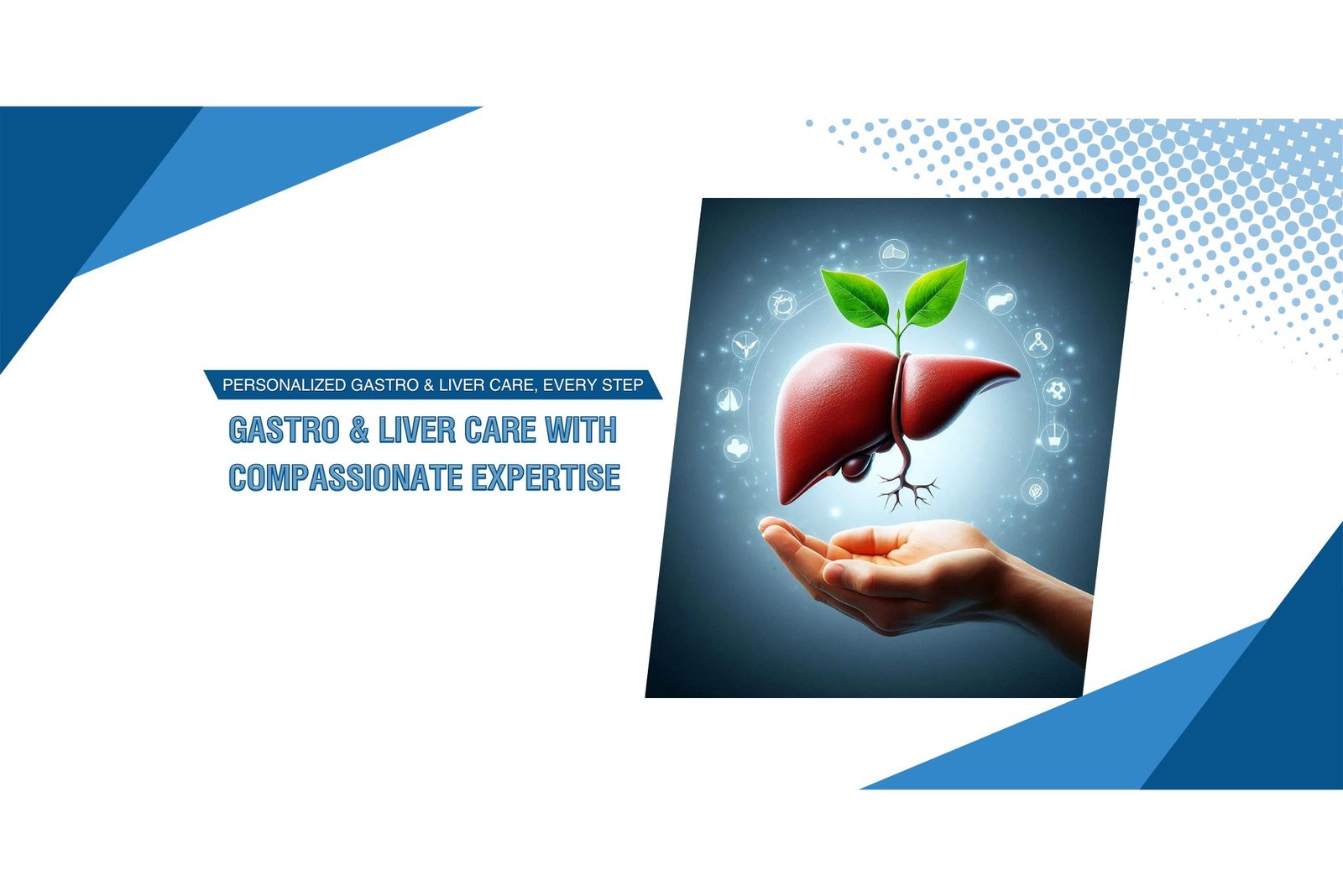 PERSONALIZED GASTRO & LIVER CARE, EVERY STEP

GASTRO & LIVER CARE WITH COMPASSIONATE EXPERTISE